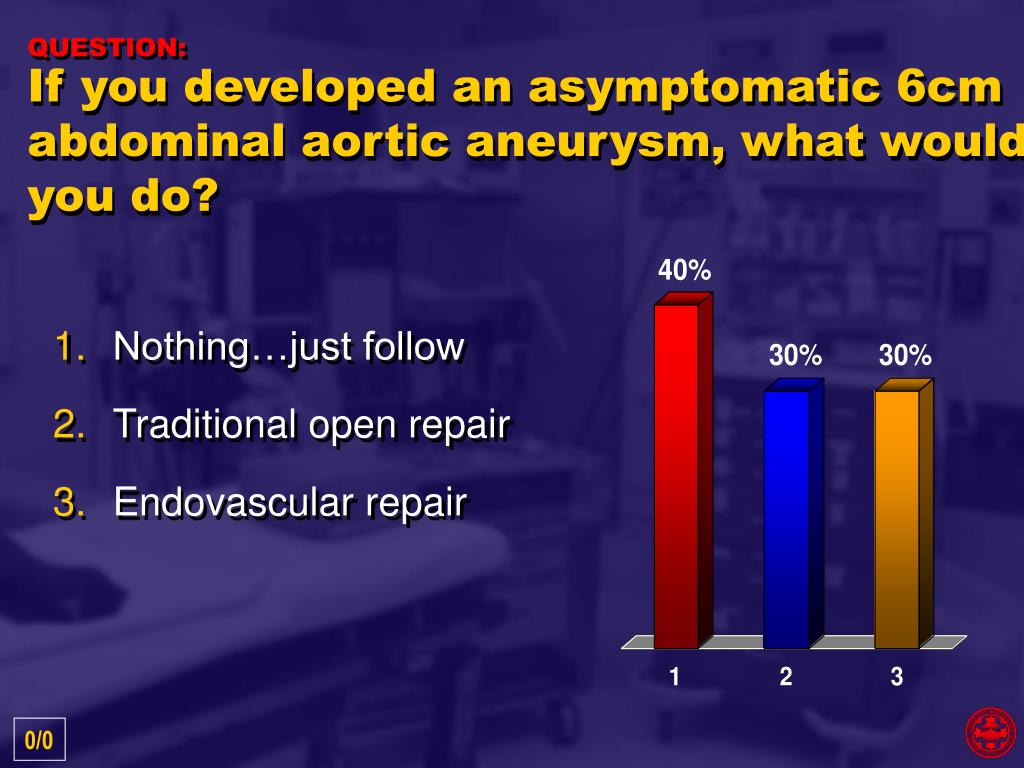 QUESTION:
If you developed an asymptomatic 6cm abdominal aortic aneurysm, what would you do?

1. Nothing…just follow
2. Traditional open repair
3. Endovascular repair

40%
30%
30%
1
2
3

0/0